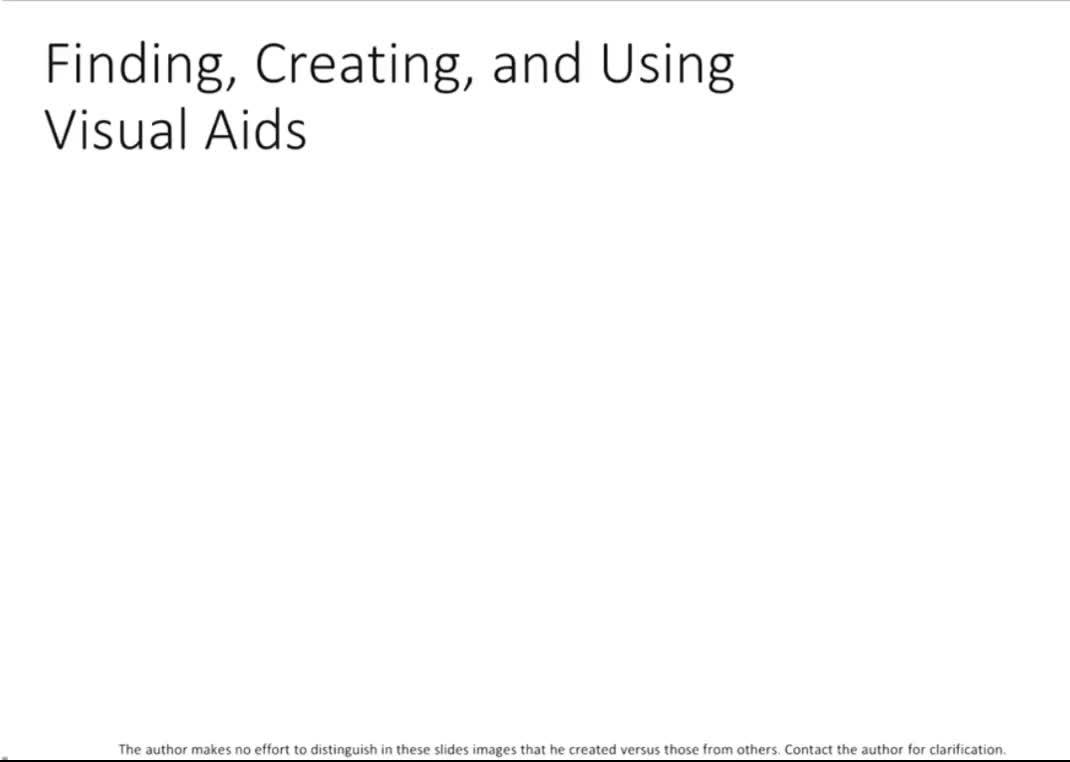 Finding, Creating, and Using Visual Aids

The author makes no effort to distinguish in these slides images that he created versus those from others. Contact the author for clarification.